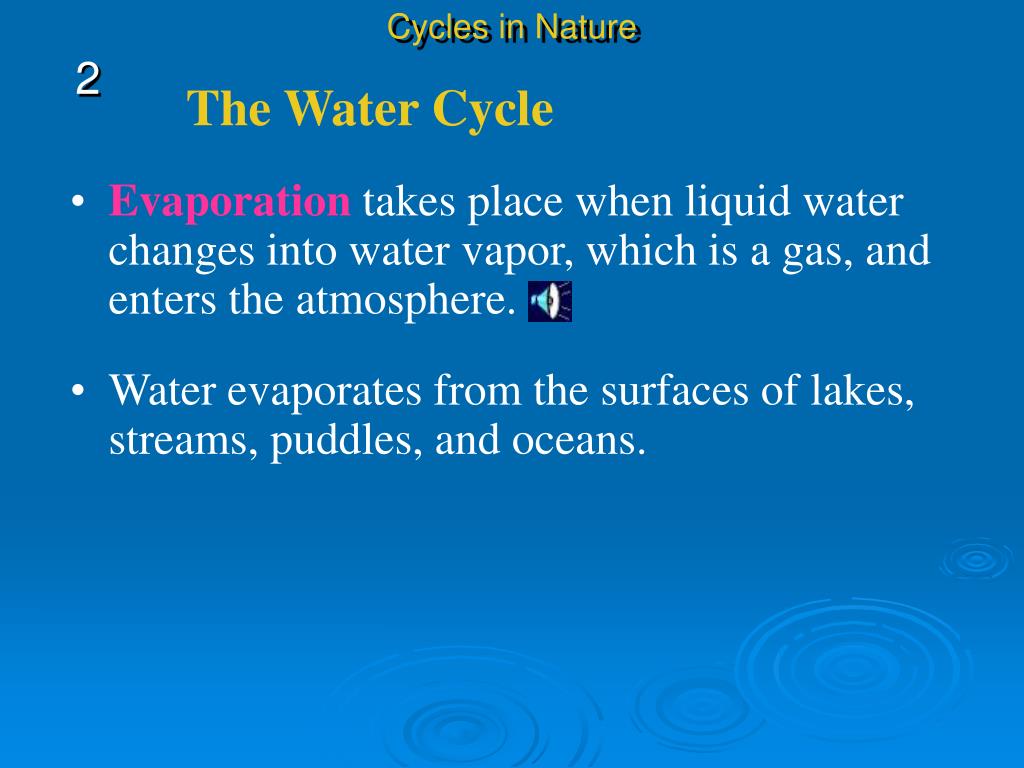 Cycles in Nature

2

The Water Cycle

• Evaporation takes place when liquid water changes into water vapor, which is a gas, and enters the atmosphere.

• Water evaporates from the surfaces of lakes, streams, puddles, and oceans.